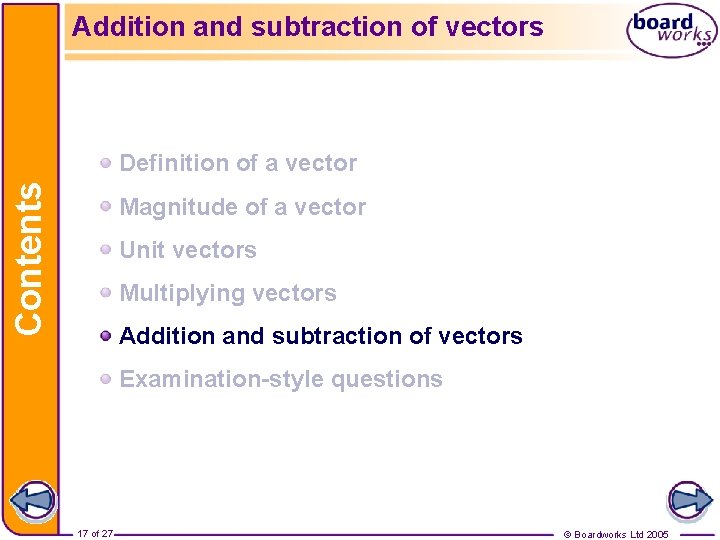 Addition and subtraction of vectors

board works

Contents

Definition of a vector

Magnitude of a vector

Unit vectors

Multiplying vectors

Addition and subtraction of vectors

Examination-style questions

17 of 27

© Boardworks Ltd 2005